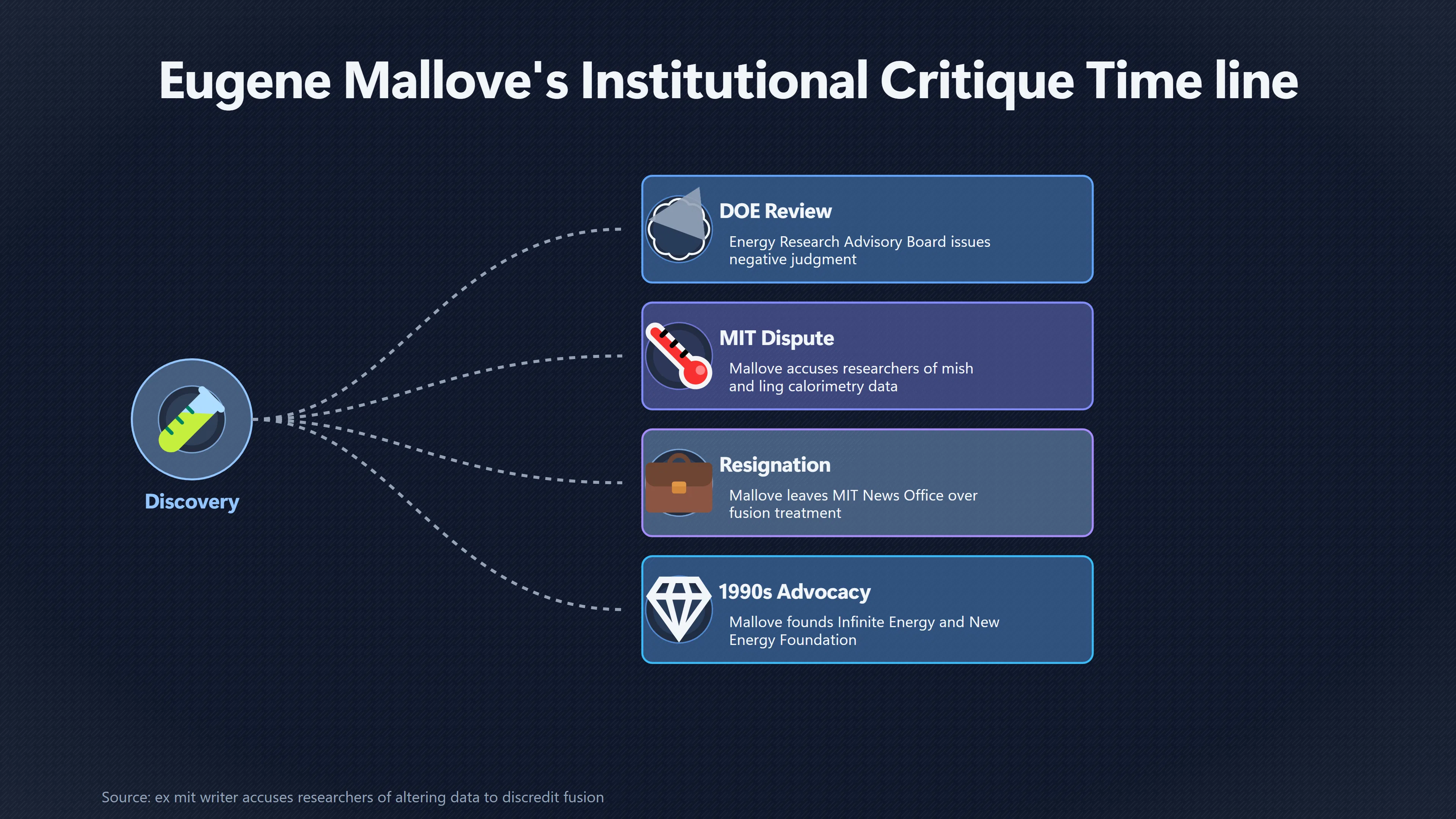 Eugene Mallove's Institutional Critique Time line

Discovery

DOE Review
Energy Research Advisory Board issues negative judgment

MIT Dispute
Mallove accuses researchers of mish and ling calorimetry data

Resignation
Mallove leaves MIT News Office over fusion treatment

1990s Advocacy
Mallove founds Infinite Energy and New Energy Foundation

Source: ex mit writer accuses researchers of altering data to discredit fusion